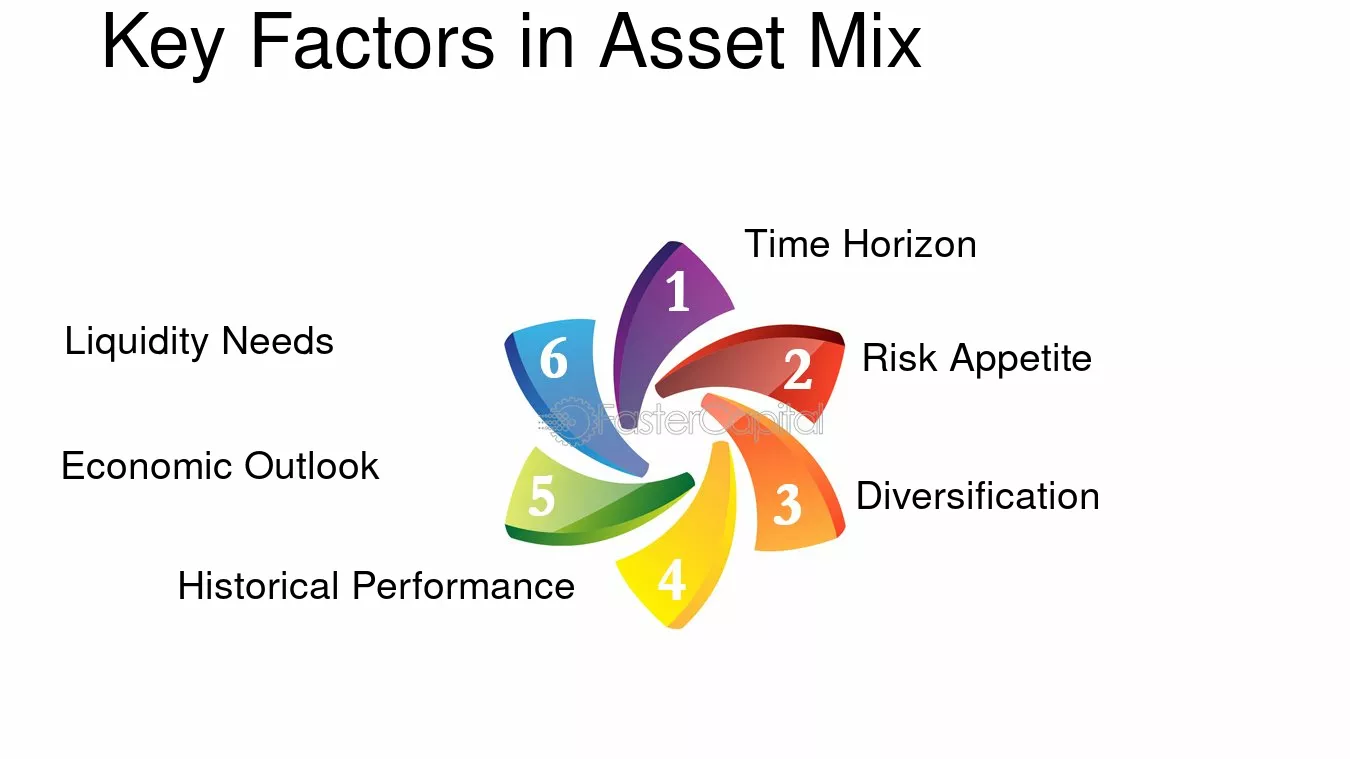 Key Factors in Asset Mix

1
Time Horizon

2
Risk Appetite

3
Diversification

4
Historical Performance

5
Economic Outlook

6
Liquidity Needs

FasterCapital